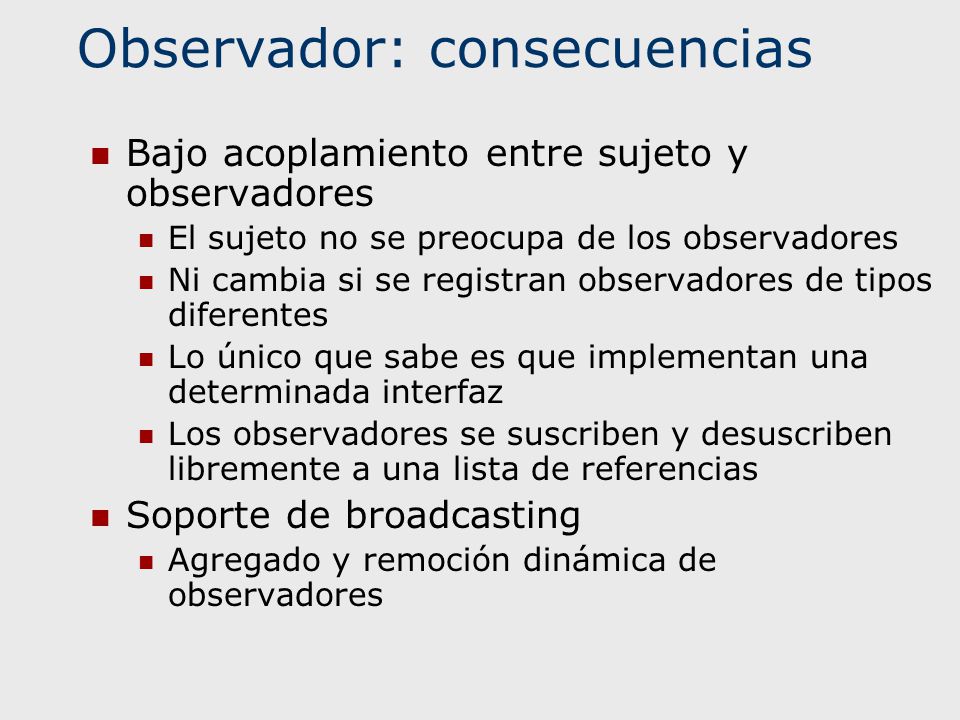 Observador: consecuencias

- Bajo acoplamiento entre sujeto y observadores
  - El sujeto no se preocupa de los observadores
  - Ni cambia si se registran observadores de tipos diferentes
  - Lo único que sabe es que implementan una determinada interfaz
  - Los observadores se suscriben y desuscriben libremente a una lista de referencias
- Soporte de broadcasting
  - Agregado y remoción dinámica de observadores